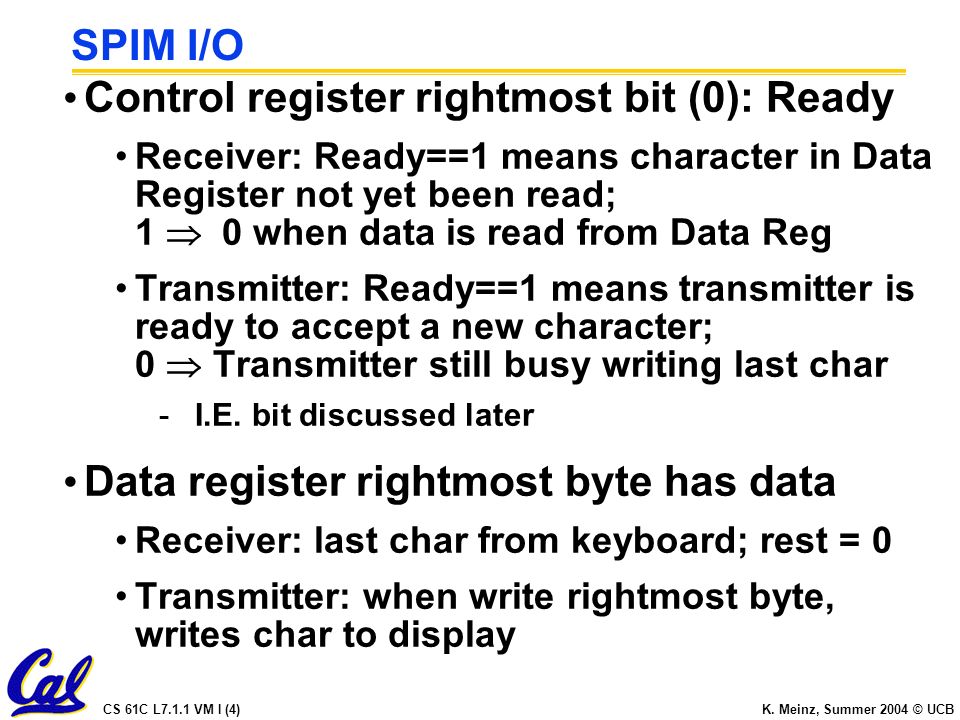 SPIM I/O

• Control register rightmost bit (0): Ready

• Receiver: Ready==1 means character in Data Register not yet been read;
1 $\Rightarrow$ 0 when data is read from Data Reg

• Transmitter: Ready==1 means transmitter is ready to accept a new character;
0 $\Rightarrow$ Transmitter still busy writing last char

- I.E. bit discussed later

• Data register rightmost byte has data

• Receiver: last char from keyboard; rest = 0

• Transmitter: when write rightmost byte, writes char to display

Cal

CS 61C L7.1.1 VM I (4)

K. Meinz, Summer 2004 © UCB